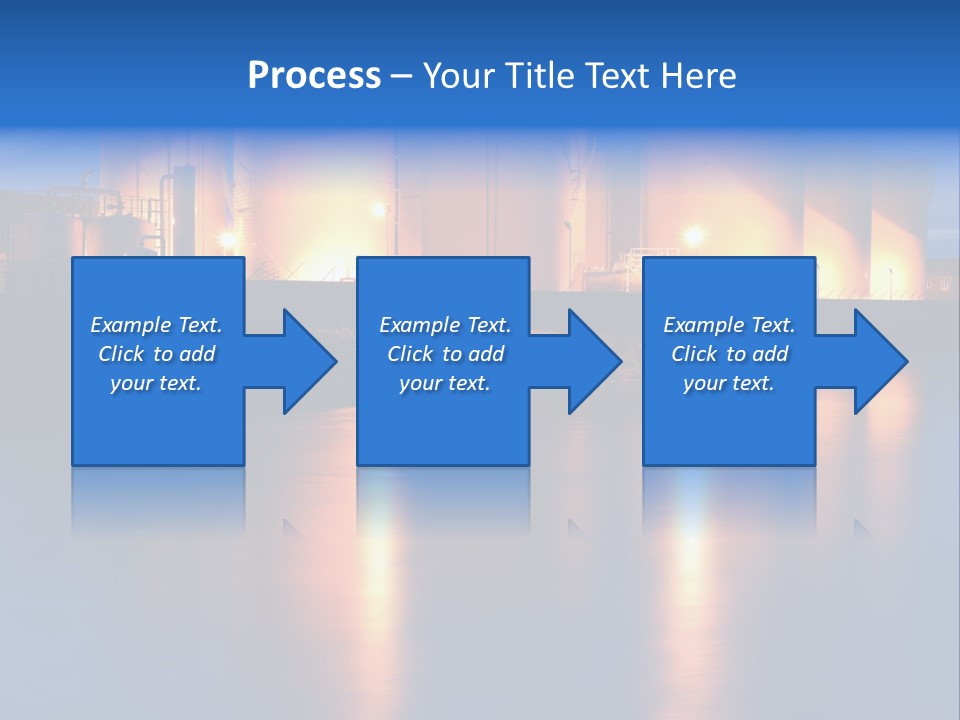 Process – Your Title Text Here

Example Text. Click to add your text.

Example Text. Click to add your text.

Example Text. Click to add your text.